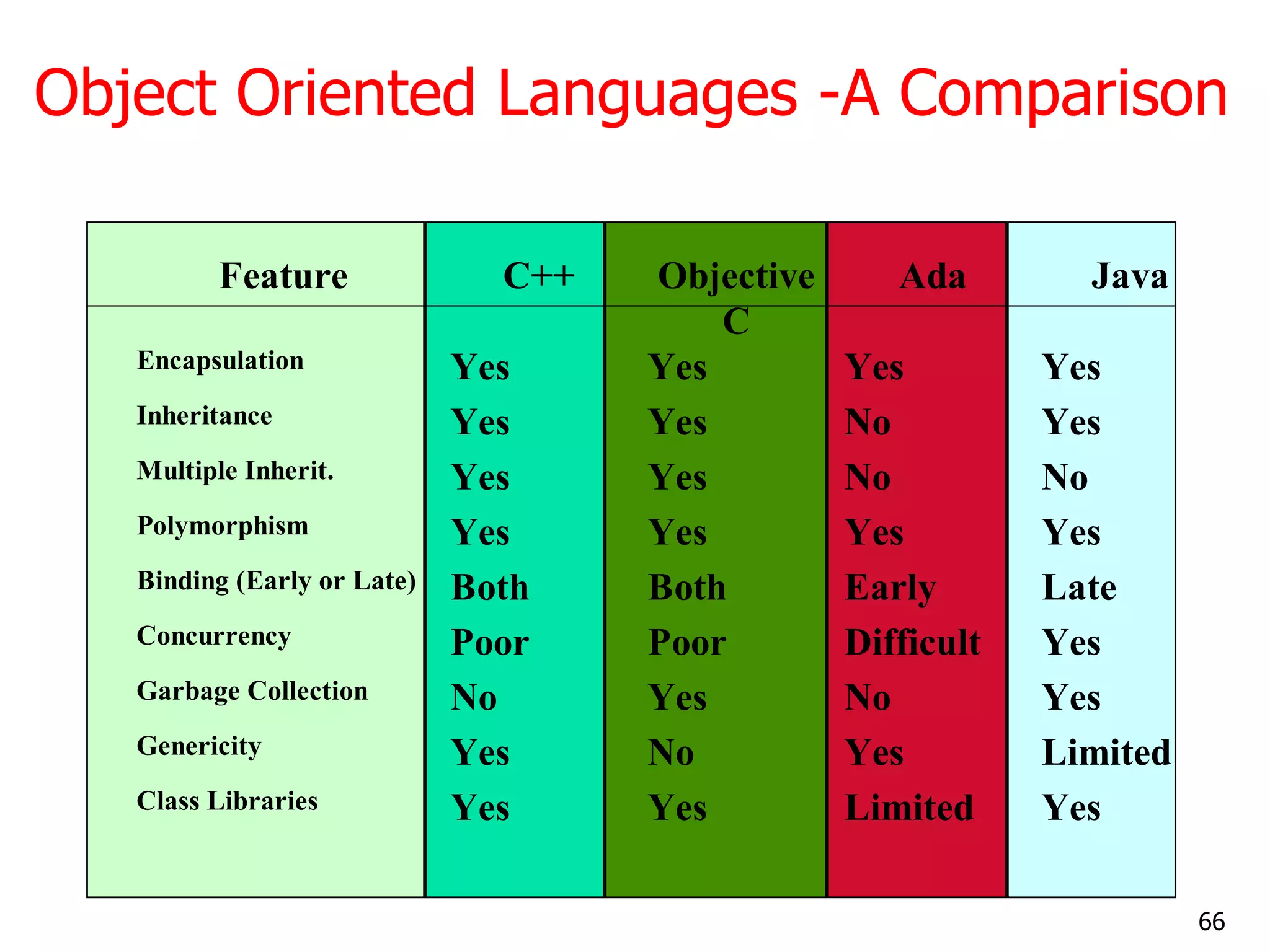 Object Oriented Languages -A Comparison

| Feature | C++ | Objective C | Ada | Java |
|---|---|---|---|---|
| Encapsulation | Yes | Yes | Yes | Yes |
| Inheritance | Yes | Yes | No | Yes |
| Multiple Inherit. | Yes | Yes | No | No |
| Polymorphism | Yes | Yes | Yes | Yes |
| Binding (Early or Late) | Both | Both | Early | Late |
| Concurrency | Poor | Poor | Difficult | Yes |
| Garbage Collection | No | Yes | No | Yes |
| Genericity | Yes | No | Yes | Limited |
| Class Libraries | Yes | Yes | Limited | Yes |

66